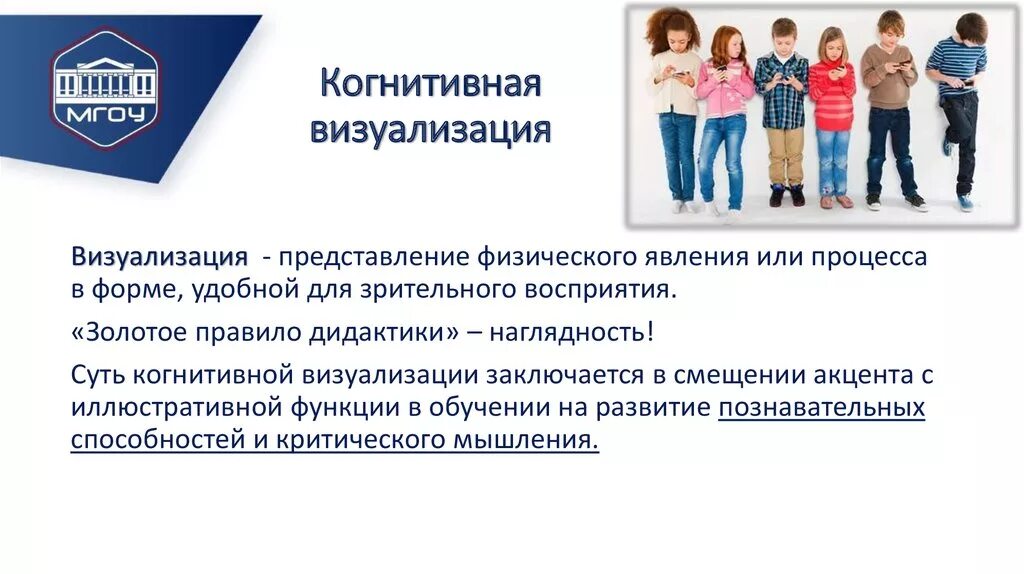 МГОУ

Когнитивная визуализация

Визуализация - представление физического явления или процесса в форме, удобной для зрительного восприятия.

«Золотое правило дидактики» – наглядность!

Суть когнитивной визуализации заключается в смещении акцента с иллюстративной функции в обучении на развитие познавательных способностей и критического мышления.